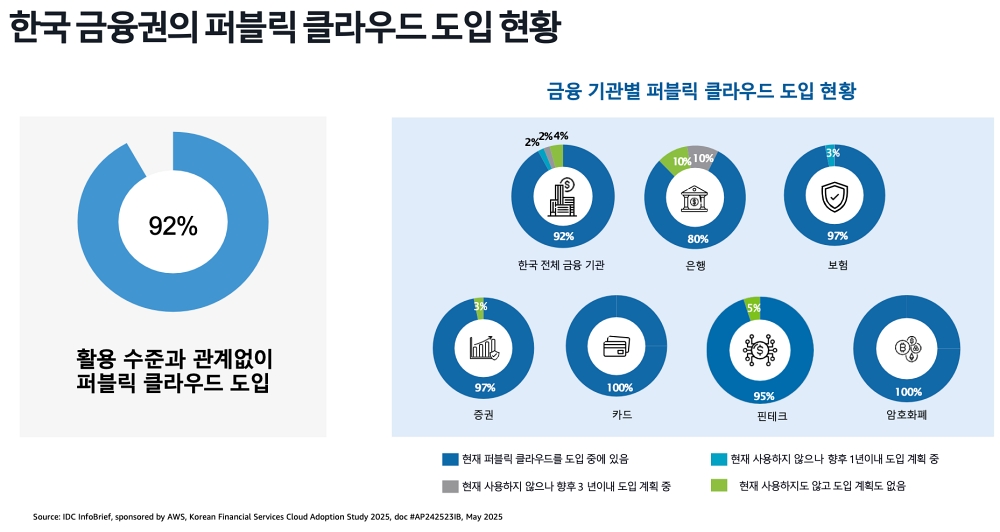 한국 금융권의 퍼블릭 클라우드 도입 현황

92%

활용 수준과 관계없이
퍼블릭 클라우드 도입

금융 기관별 퍼블릭 클라우드 도입 현황

2% 2% 4%
92%
한국 전체 금융 기관

10% 10%
80%
은행

3%
97%
보험

3%
97%
증권

100%
카드

5%
95%
핀테크

100%
암호화폐

현재 퍼블릭 클라우드를 도입 중에 있음

현재 사용하지 않으나 향후 1년이내 도입 계획 중

현재 사용하지 않으나 향후 3 년이내 도입 계획 중

현재 사용하지도 않고 도입 계획도 없음

Source: IDC InfoBrief, sponsored by AWS, Korean Financial Services Cloud Adoption Study 2025, doc #AP242523IB, May 2025